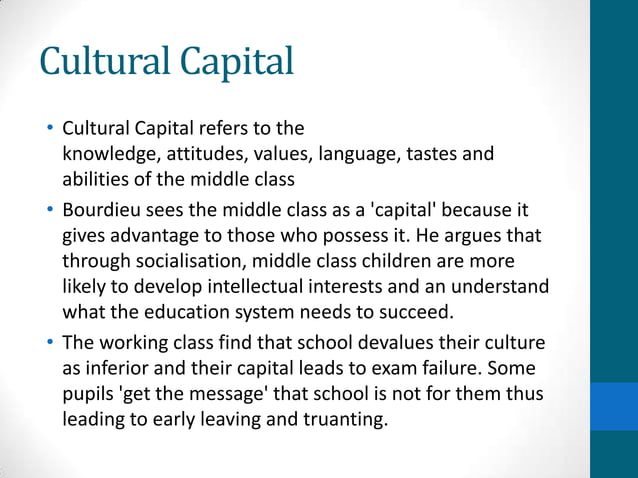 Cultural Capital

• Cultural Capital refers to the knowledge, attitudes, values, language, tastes and abilities of the middle class

• Bourdieu sees the middle class as a 'capital' because it gives advantage to those who possess it. He argues that through socialisation, middle class children are more likely to develop intellectual interests and an understand what the education system needs to succeed.

• The working class find that school devalues their culture as inferior and their capital leads to exam failure. Some pupils 'get the message' that school is not for them thus leading to early leaving and truanting.